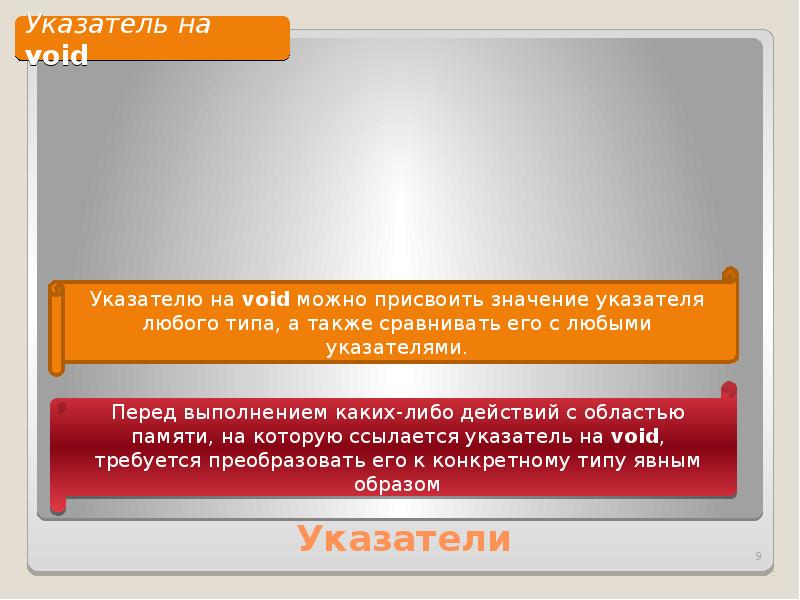 Указатель на void

Указателю на void можно присвоить значение указателя любого типа, а также сравнивать его с любыми указателями.

Перед выполнением каких-либо действий с областью памяти, на которую ссылается указатель на void, требуется преобразовать его к конкретному типу явным образом

Указатели

9